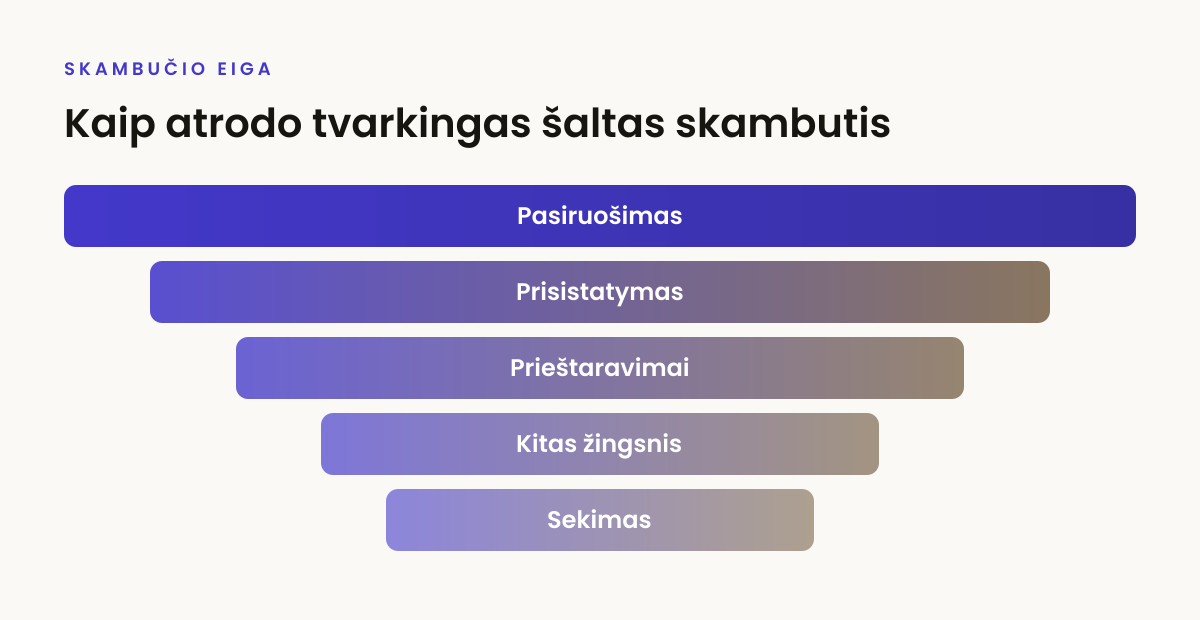 SKAMBUČIO EIGA

Kaip atrodo tvarkingas šaltas skambutis

Pasiruošimas

Prisistatymas

Prieštaravimai

Kitas žingsnis

Sekimas